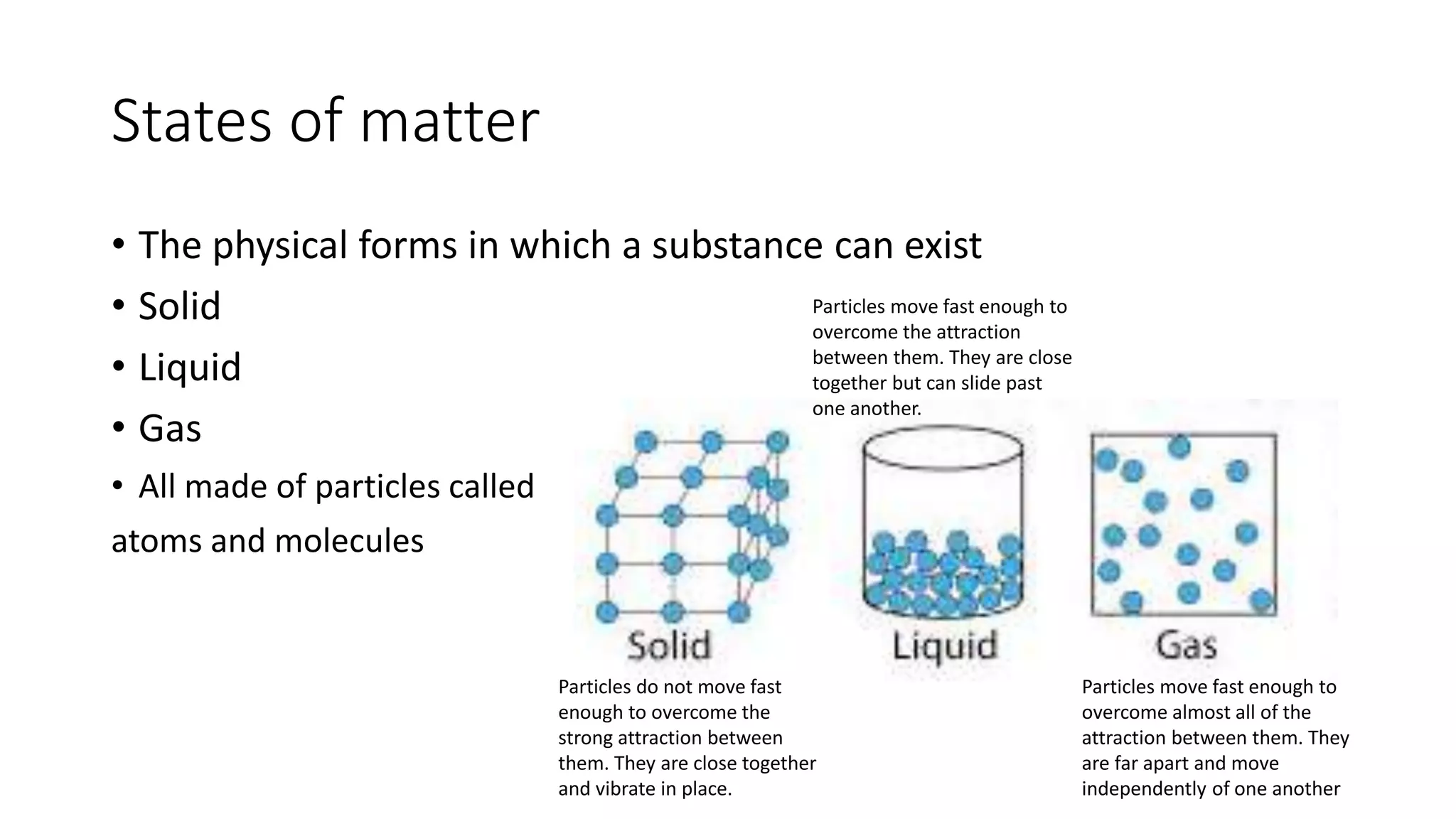 States of matter

• The physical forms in which a substance can exist
• Solid
• Liquid
• Gas
• All made of particles called atoms and molecules

Particles move fast enough to overcome the attraction between them. They are close together but can slide past one another.

Solid

Liquid

Gas

Particles do not move fast enough to overcome the strong attraction between them. They are close together and vibrate in place.

Particles move fast enough to overcome almost all of the attraction between them. They are far apart and move independently of one another